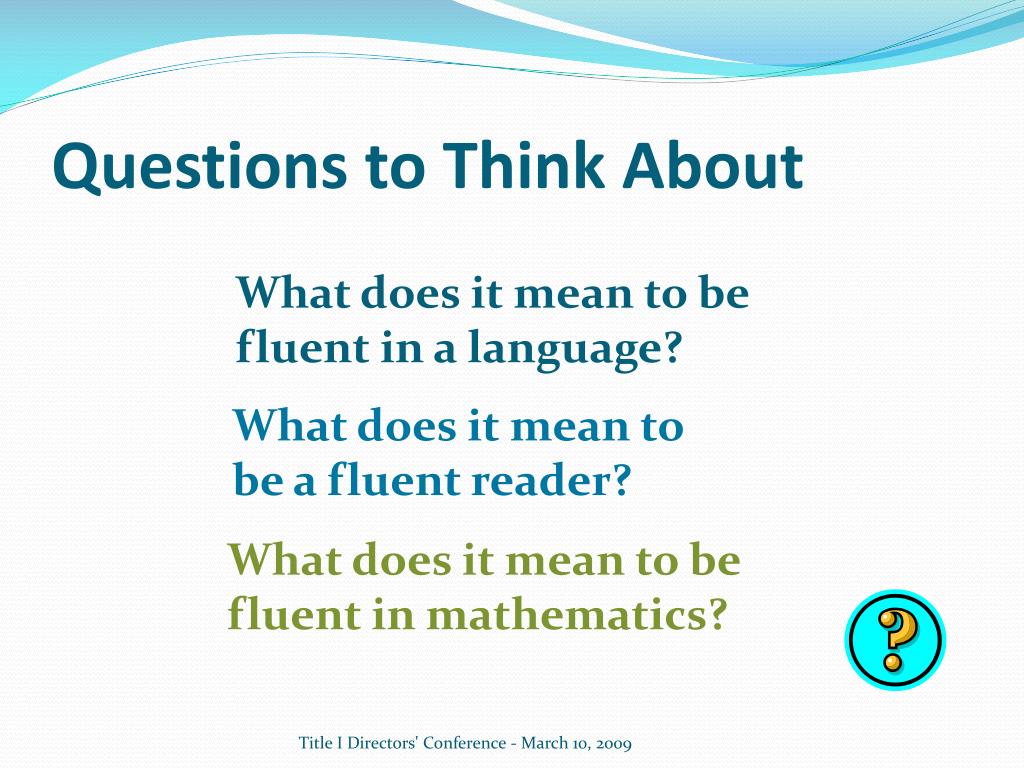 Questions to Think About

What does it mean to be fluent in a language?

What does it mean to be a fluent reader?

What does it mean to be fluent in mathematics?

?

Title I Directors' Conference - March 10, 2009